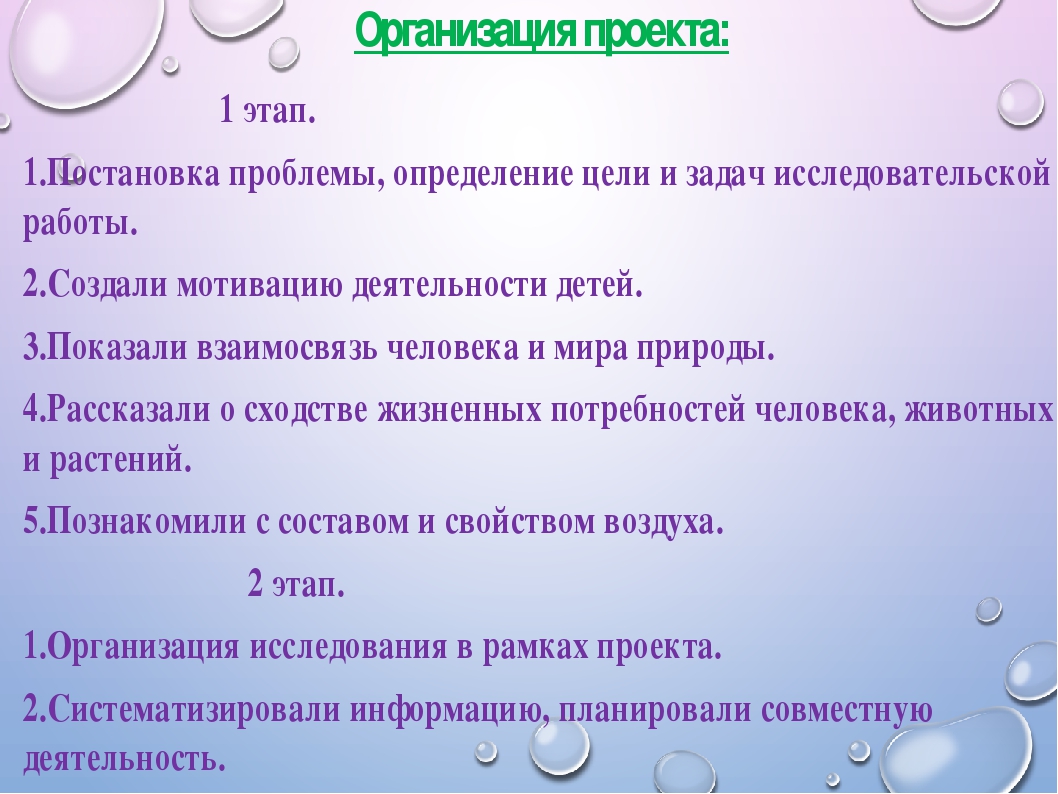 Организация проекта:

1 этап.

1.Постановка проблемы, определение цели и задач исследовательской работы.

2.Создали мотивацию деятельности детей.

3.Показали взаимосвязь человека и мира природы.

4.Рассказали о сходстве жизненных потребностей человека, животных и растений.

5.Познакомили с составом и свойством воздуха.

2 этап.

1.Организация исследования в рамках проекта.

2.Систематизировали информацию, планировали совместную деятельность.